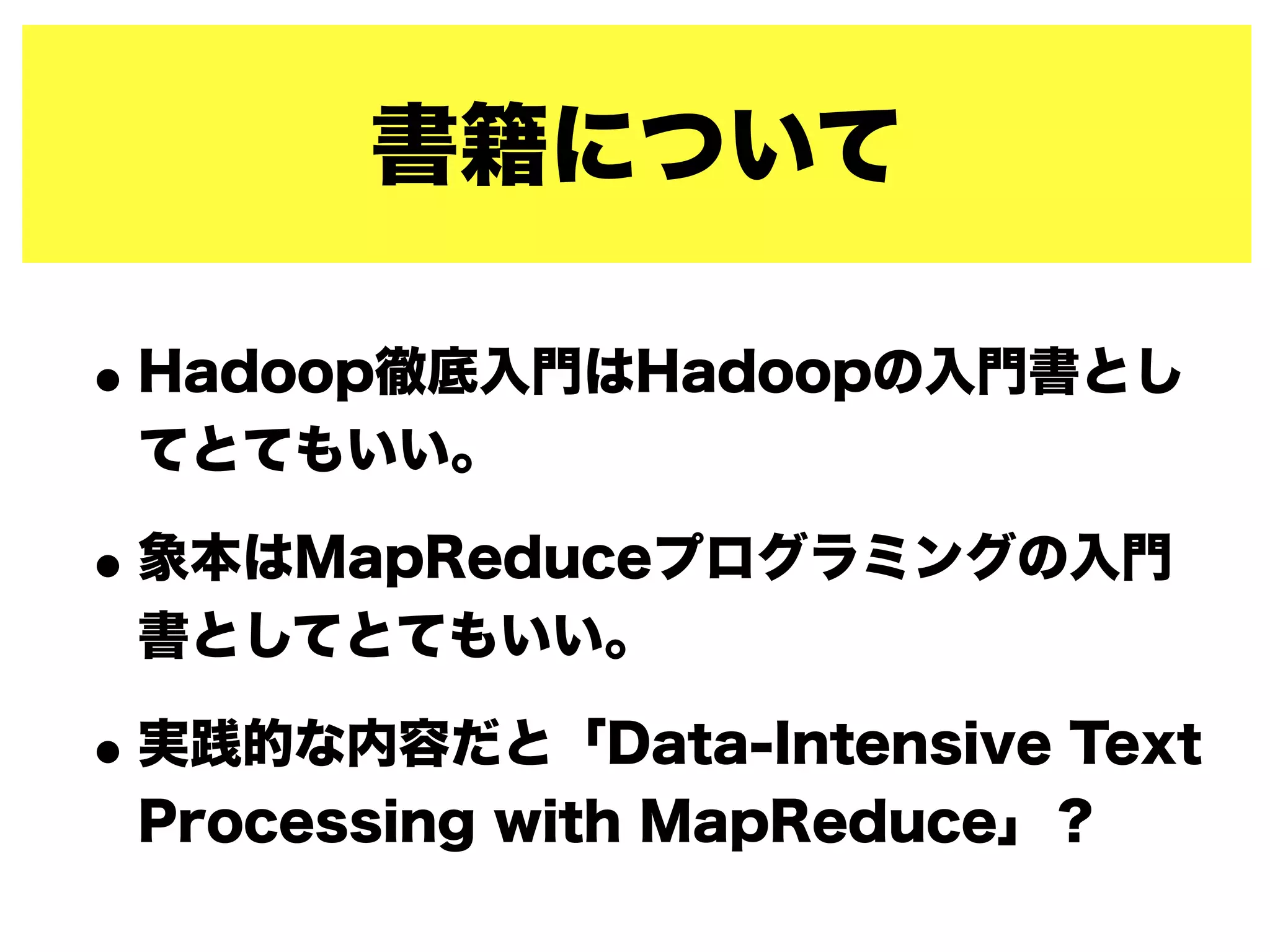 書籍について

• Hadoop徹底入門はHadoopの入門書としてとてもいい。

• 象本はMapReduceプログラミングの入門書としてとてもいい。

• 実践的な内容だと「Data-Intensive Text Processing with MapReduce」？